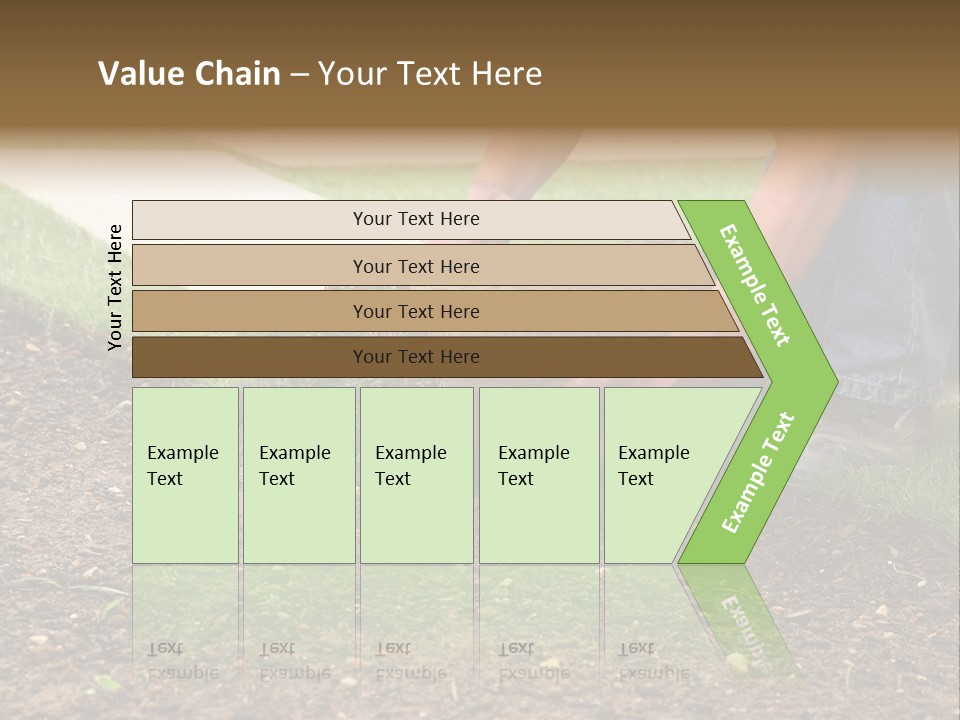 Value Chain – Your Text Here

Your Text Here

Your Text Here

Your Text Here

Your Text Here

Your Text Here

Example Text

Example Text

Example Text

Example Text

Example Text

Example Text

Example Text